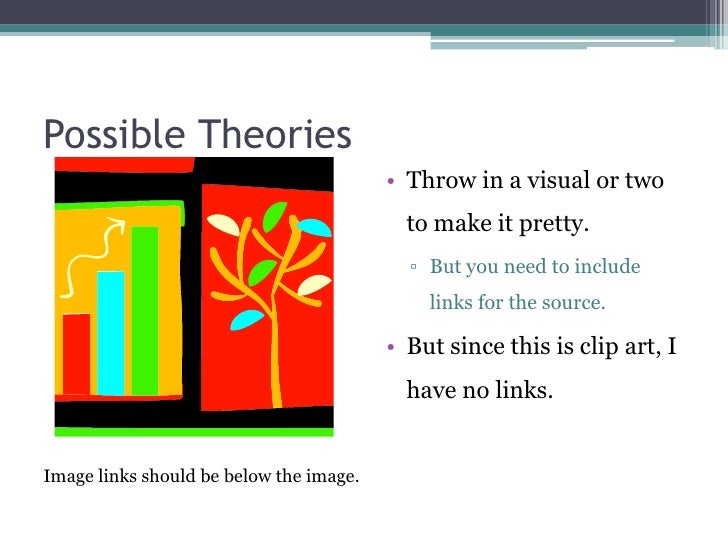 Possible Theories

• Throw in a visual or two to make it pretty.

▫ But you need to include links for the source.

• But since this is clip art, I have no links.

Image links should be below the image.